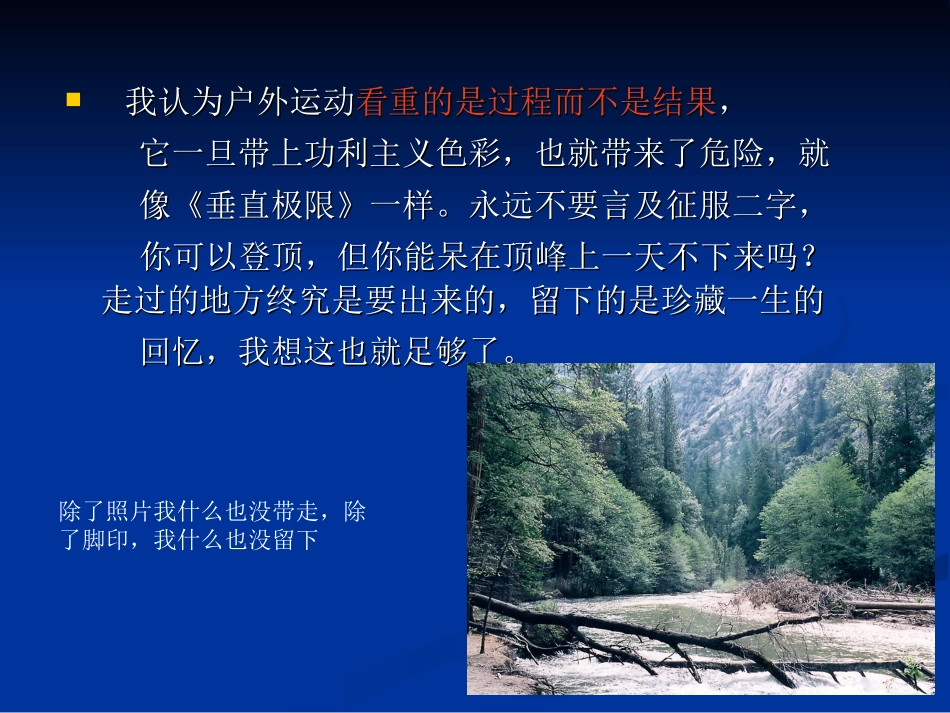 我认为户外运动看重的是过程而不是结果，它一旦带上功利主义色彩，也就带来了危险，就像《垂直极限》一样。永远不要言及征服二字，你可以登顶，但你能呆在顶峰上一天不下来吗？走过的地方终究是要出来的，留下的是珍藏一生的回忆，我想这也就足够了。

除了照片我什么也没带走，除了脚印，我什么也没留下